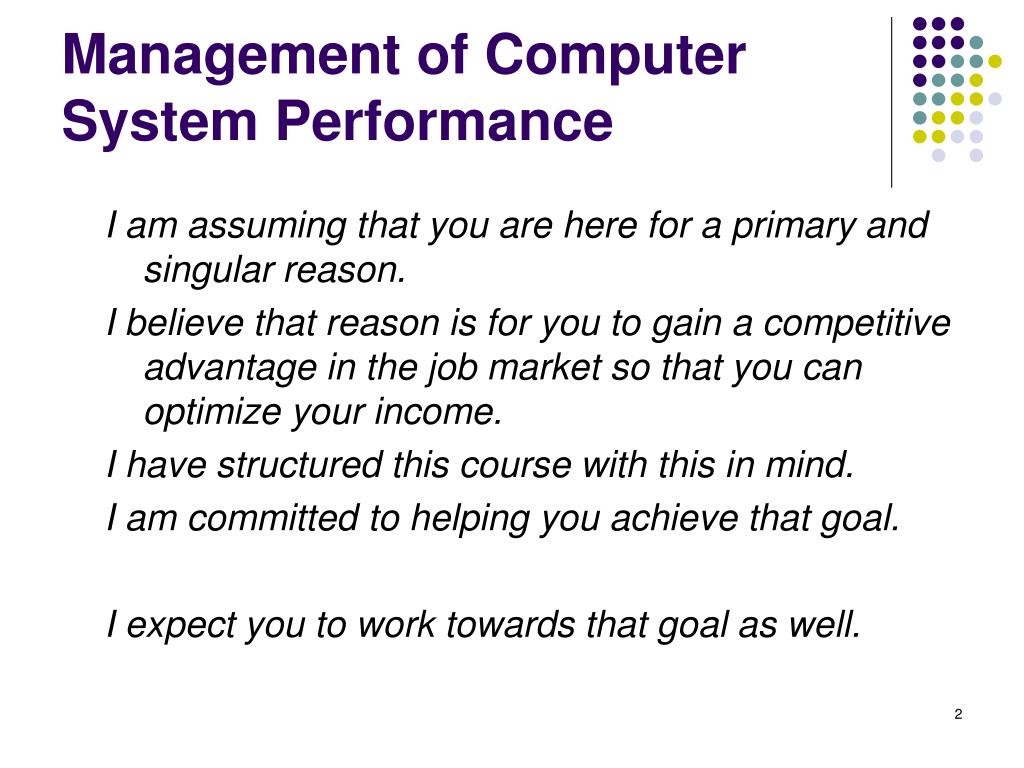 Management of Computer System Performance

I am assuming that you are here for a primary and singular reason.

I believe that reason is for you to gain a competitive advantage in the job market so that you can optimize your income.

I have structured this course with this in mind.

I am committed to helping you achieve that goal.

I expect you to work towards that goal as well.

2